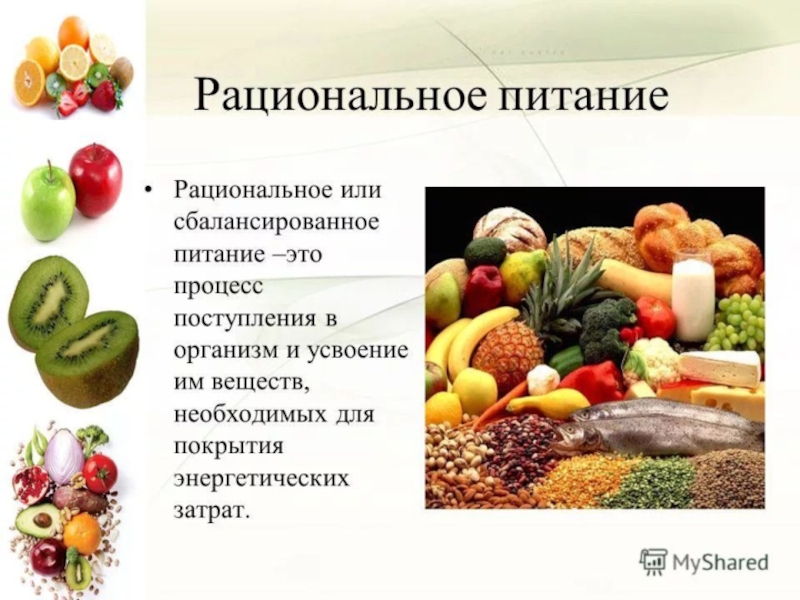 Рациональное питание

• Рациональное или сбалансированное питание –это процесс поступления в организм и усвоение им веществ, необходимых для покрытия энергетических затрат.

MyShared